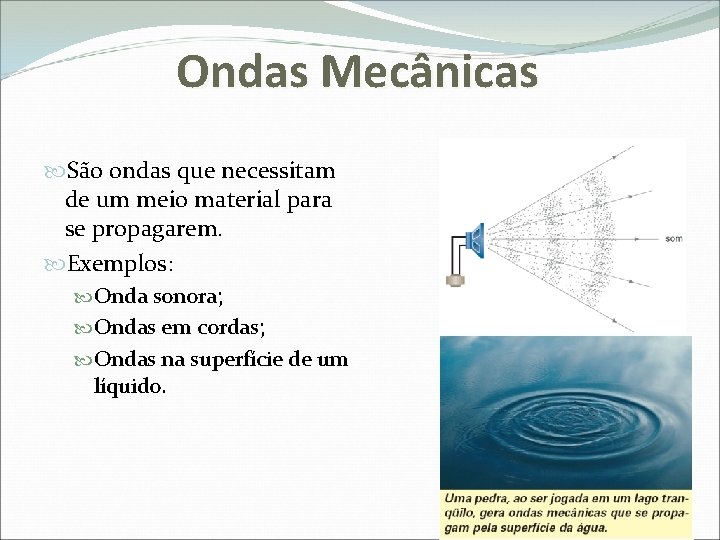 Ondas Mecânicas

São ondas que necessitam de um meio material para se propagarem.

Exemplos:

Onda sonora;

Ondas em cordas;

Ondas na superfície de um líquido.

som

Uma pedra, ao ser jogada em um lago tranqüilo, gera ondas mecânicas que se propagam pela superfície da água.